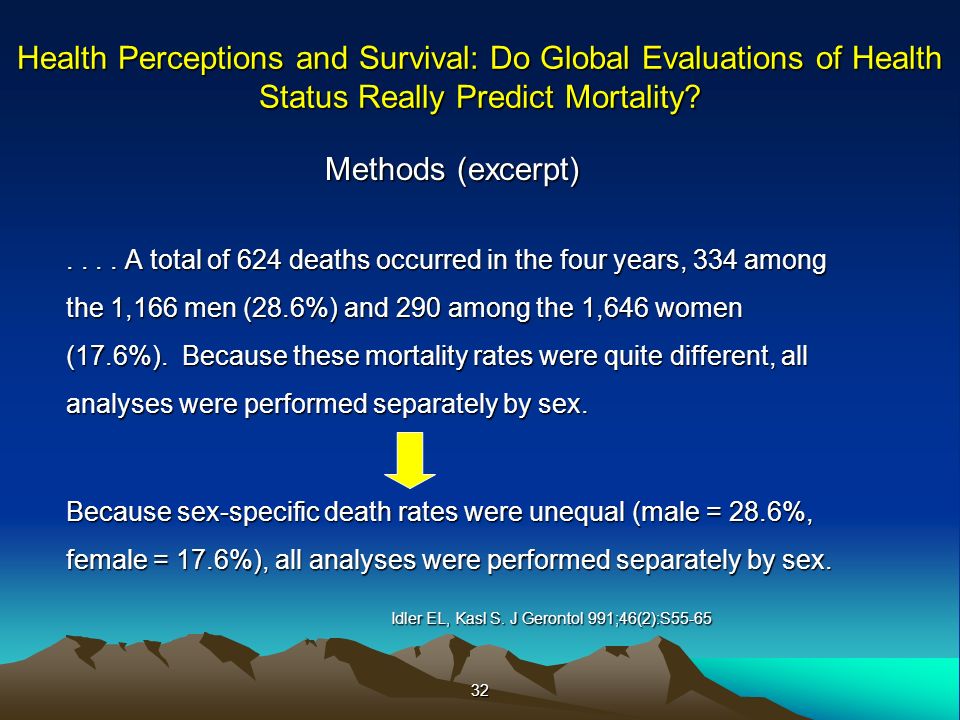 Health Perceptions and Survival: Do Global Evaluations of Health Status Really Predict Mortality?

Methods (excerpt)

. . . . A total of 624 deaths occurred in the four years, 334 among the 1,166 men (28.6%) and 290 among the 1,646 women (17.6%). Because these mortality rates were quite different, all analyses were performed separately by sex.

Because sex-specific death rates were unequal (male = 28.6%, female = 17.6%), all analyses were performed separately by sex.

Idler EL, Kasl S. J Gerontol 991;46(2):S55-65

32